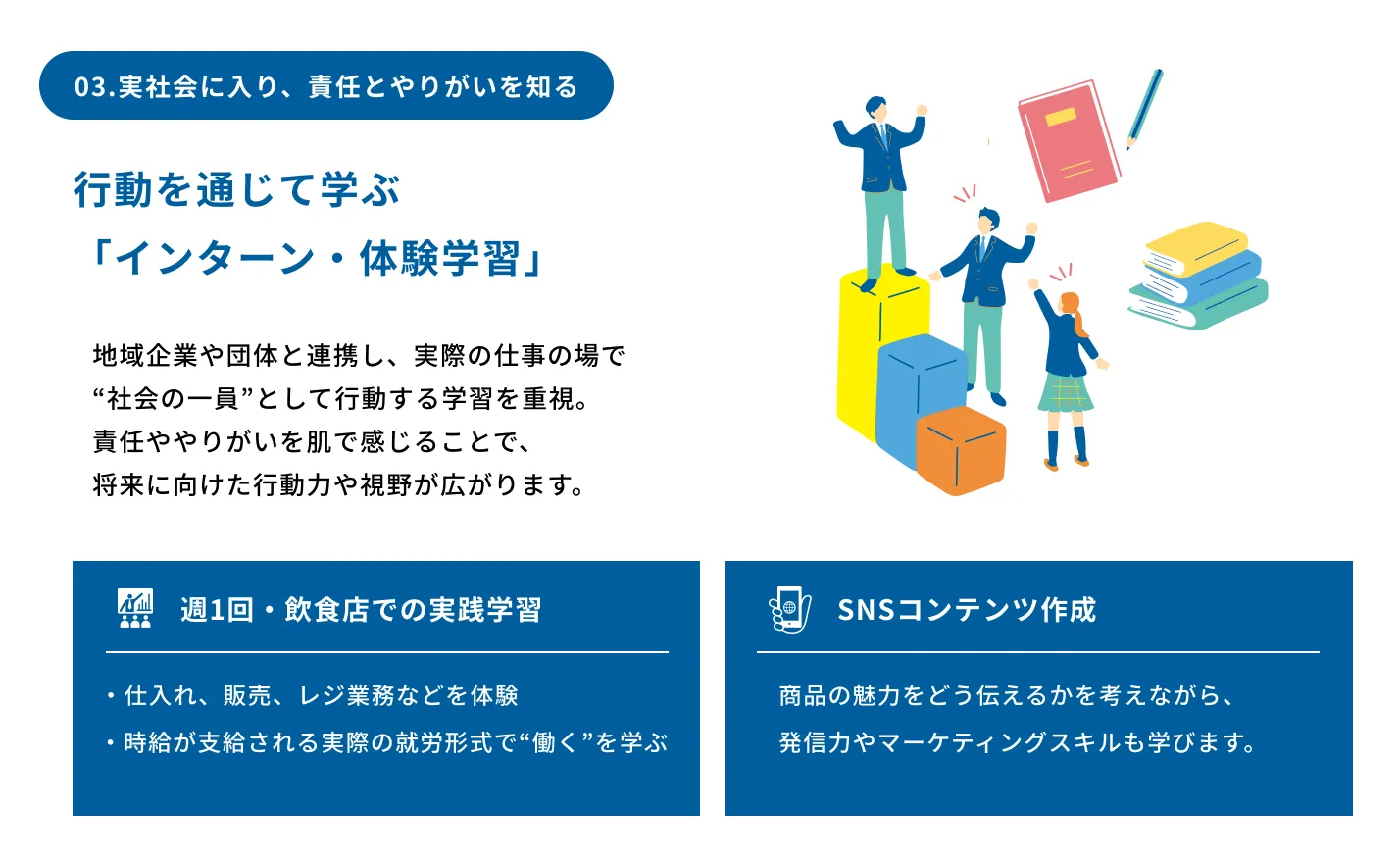 03.実社会に入り、責任とやりがいを知る

行動を通じて学ぶ
「インターン・体験学習」

地域企業や団体と連携し、実際の仕事の場で
“社会の一員”として行動する学習を重視。
責任ややりがいを肌で感じることで、
将来に向けた行動力や視野が広がります。

週1回・飲食店での実践学習

・仕入れ、販売、レジ業務などを体験
・時給が支給される実際の就労形式で“働く”を学ぶ

SNSコンテンツ作成

商品の魅力をどう伝えるかを考えながら、
発信力やマーケティングスキルも学びます。